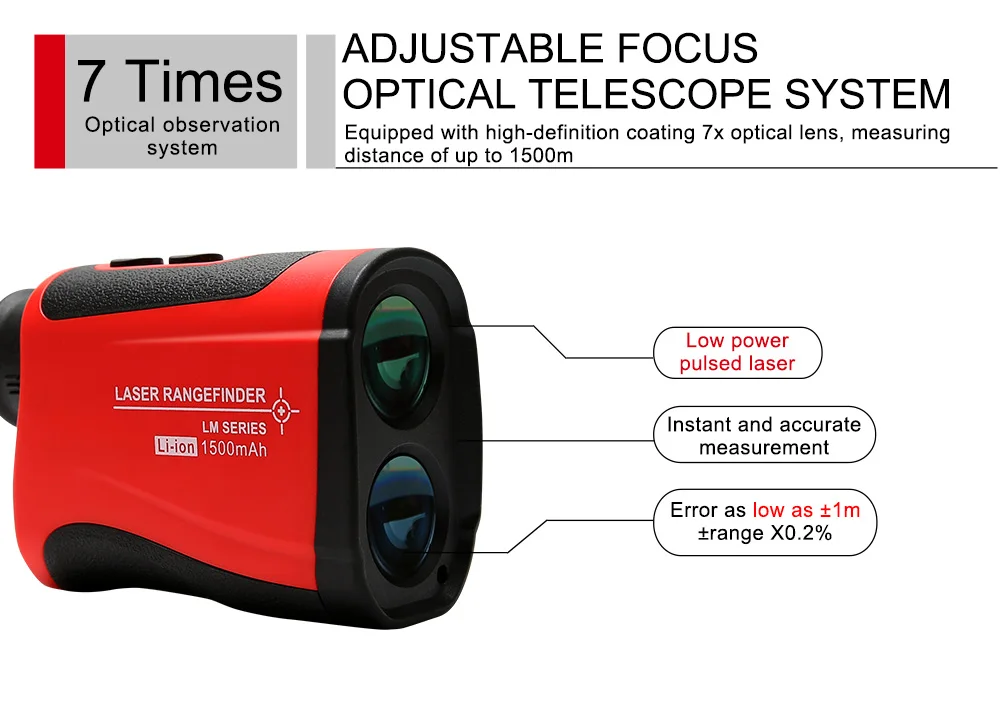 7 Times
Optical observation system

ADJUSTABLE FOCUS
OPTICAL TELESCOPE SYSTEM
Equipped with high-definition coating 7x optical lens, measuring distance of up to 1500m

LASER RANGEFINDER
LM SERIES
Li-ion 1500mAh

Low power pulsed laser

Instant and accurate measurement

Error as low as ±1m ±range X0.2%